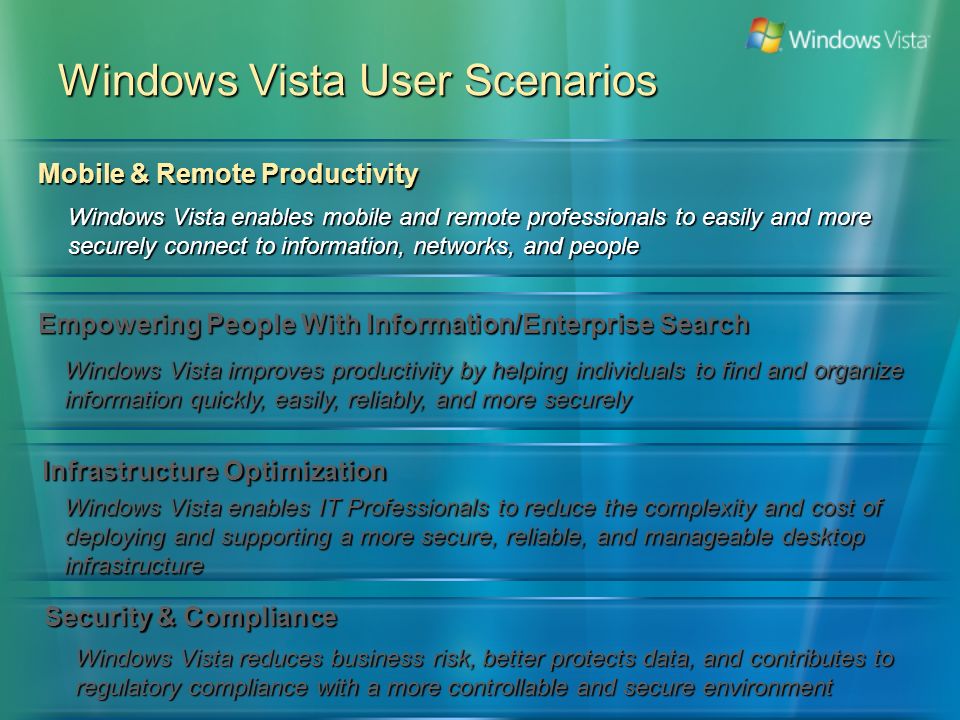 Windows Vista

Windows Vista User Scenarios

Mobile & Remote Productivity

Windows Vista enables mobile and remote professionals to easily and more securely connect to information, networks, and people

Empowering People With Information/Enterprise Search

Windows Vista improves productivity by helping individuals to find and organize information quickly, easily, reliably, and more securely

Infrastructure Optimization

Windows Vista enables IT Professionals to reduce the complexity and cost of deploying and supporting a more secure, reliable, and manageable desktop infrastructure

Security & Compliance

Windows Vista reduces business risk, better protects data, and contributes to regulatory compliance with a more controllable and secure environment